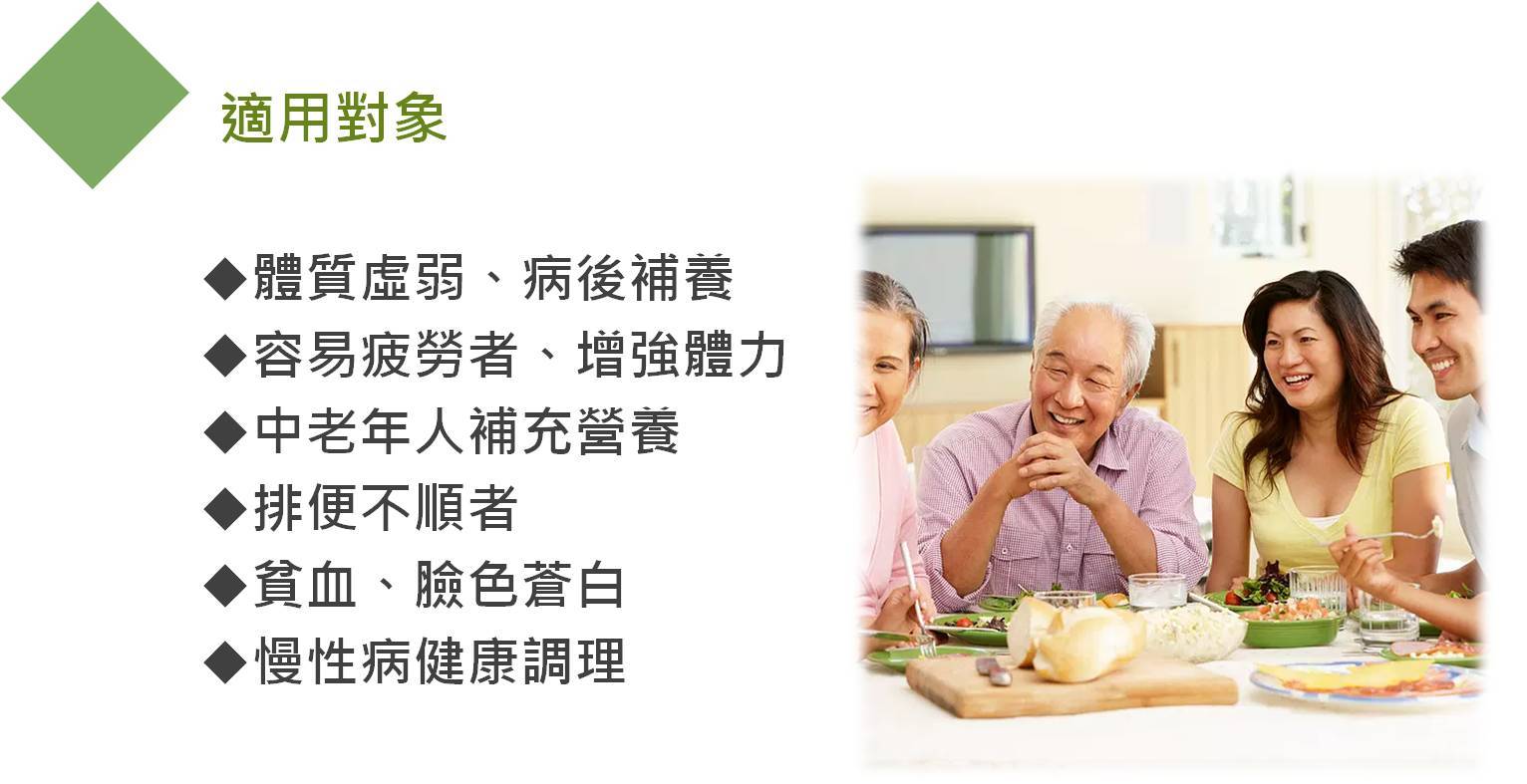 適用對象

◆體質虛弱、病後補養
◆容易疲勞者、增強體力
◆中老年人補充營養
◆排便不順者
◆貧血、臉色蒼白
◆慢性病健康調理